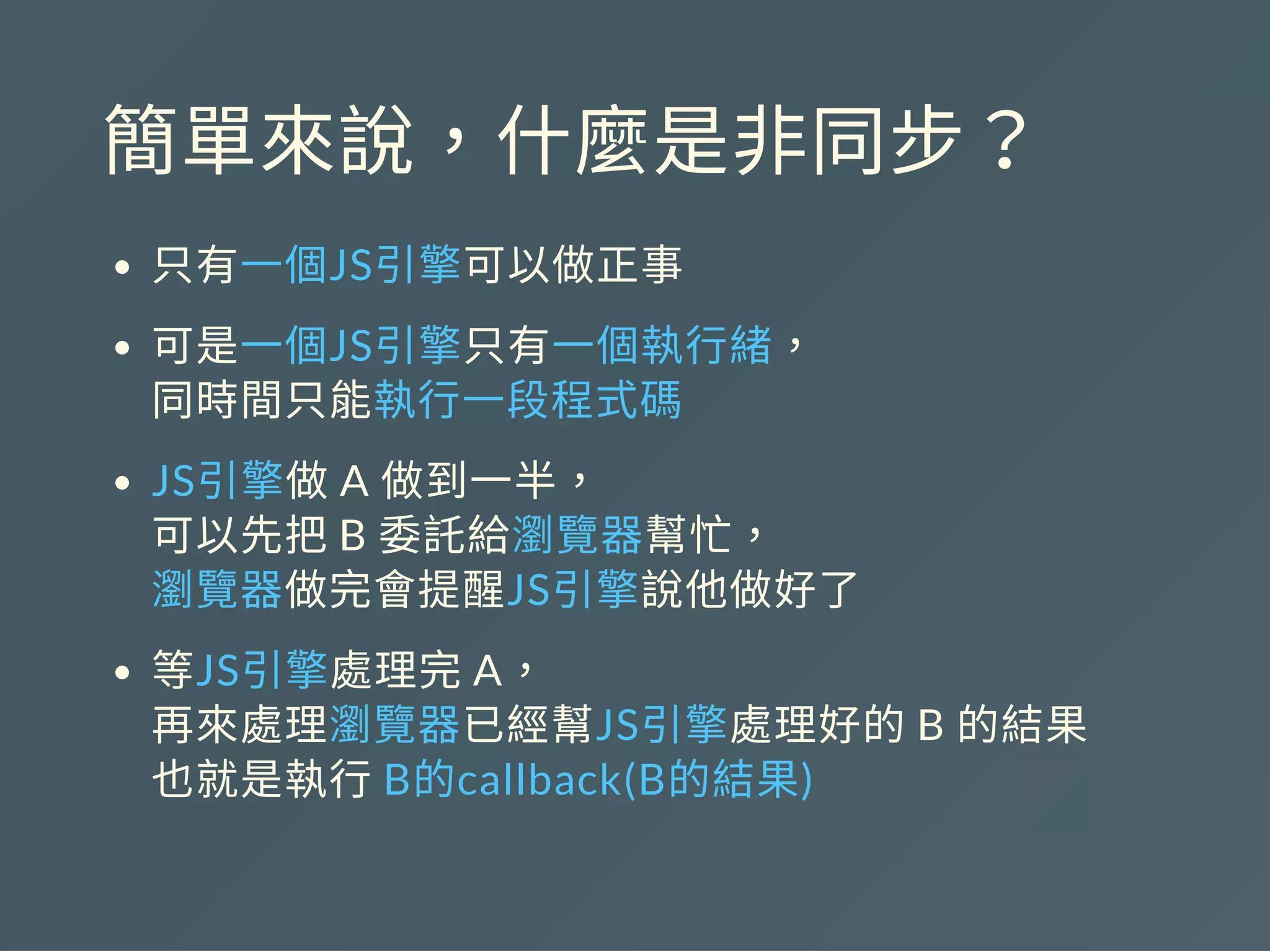 簡單來說，什麼是非同步？

• 只有一個JS引擎可以做正事

• 可是一個JS引擎只有一個執行緒，同時間只能執行一段程式碼

• JS引擎做 A 做到一半，可以先把 B 委託給瀏覽器幫忙，瀏覽器做完會提醒JS引擎說他做好了

• 等JS引擎處理完 A，再來處理瀏覽器已經幫JS引擎處理好的 B 的結果也就是執行 B的callback(B的結果)